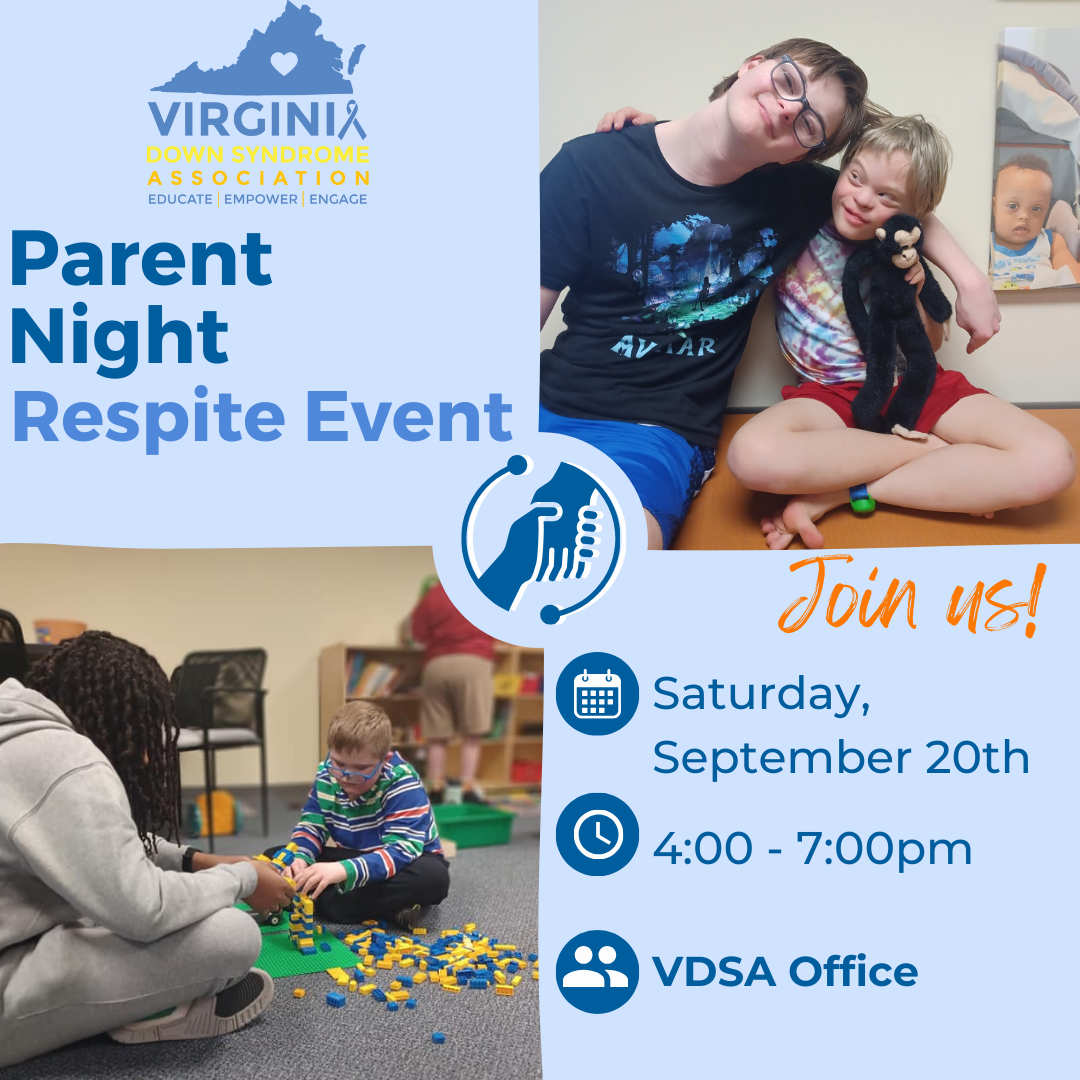 VIRGINIA
DOWN SYNDROME
ASSOCIATION
EDUCATE | EMPOWER | ENGAGE

Parent Night
Respite Event

AVATAR

Join us!

Saturday, September 20th

4:00 - 7:00pm

VDSA Office